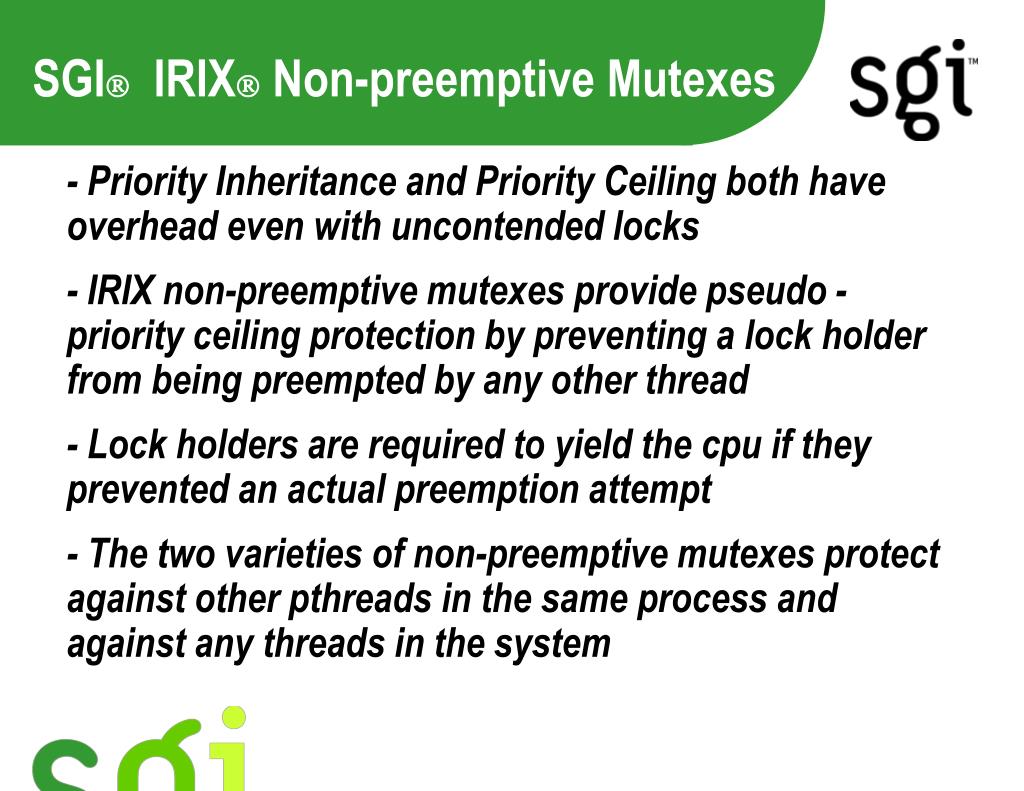 SGI® IRIX® Non-preemptive Mutexes

sgi™

- Priority Inheritance and Priority Ceiling both have overhead even with uncontended locks

- IRIX non-preemptive mutexes provide pseudo - priority ceiling protection by preventing a lock holder from being preempted by any other thread

- Lock holders are required to yield the cpu if they prevented an actual preemption attempt

- The two varieties of non-preemptive mutexes protect against other pthreads in the same process and against any threads in the system

sgi